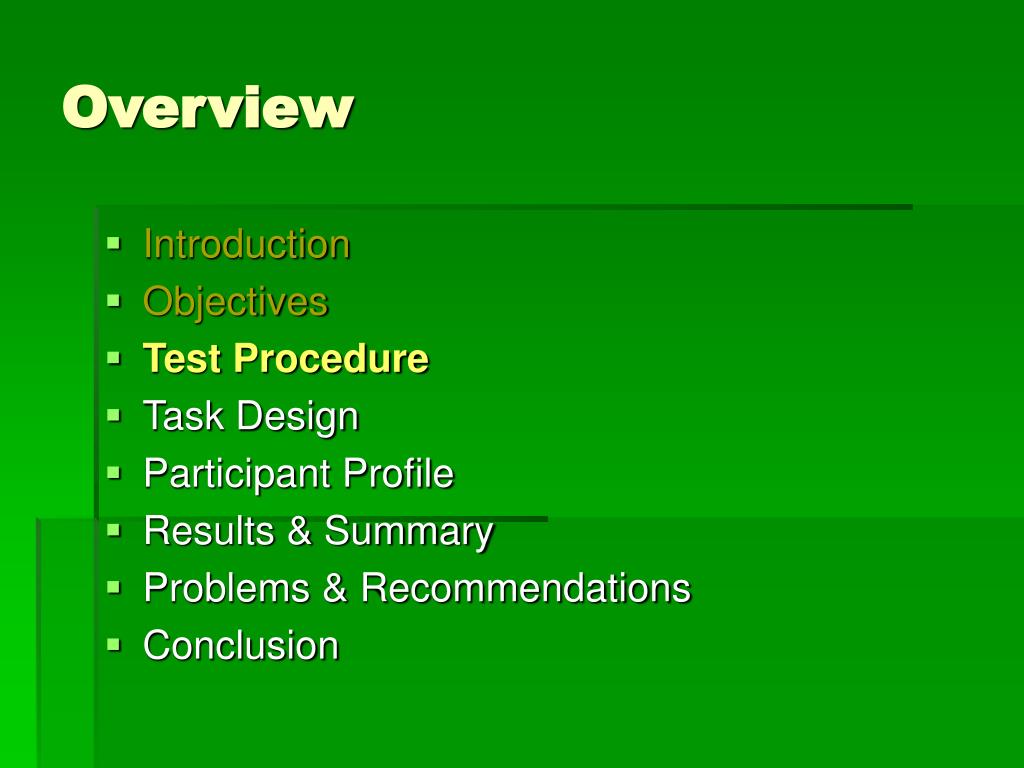 Overview

- Introduction
- Objectives
- Test Procedure
- Task Design
- Participant Profile
- Results & Summary
- Problems & Recommendations
- Conclusion